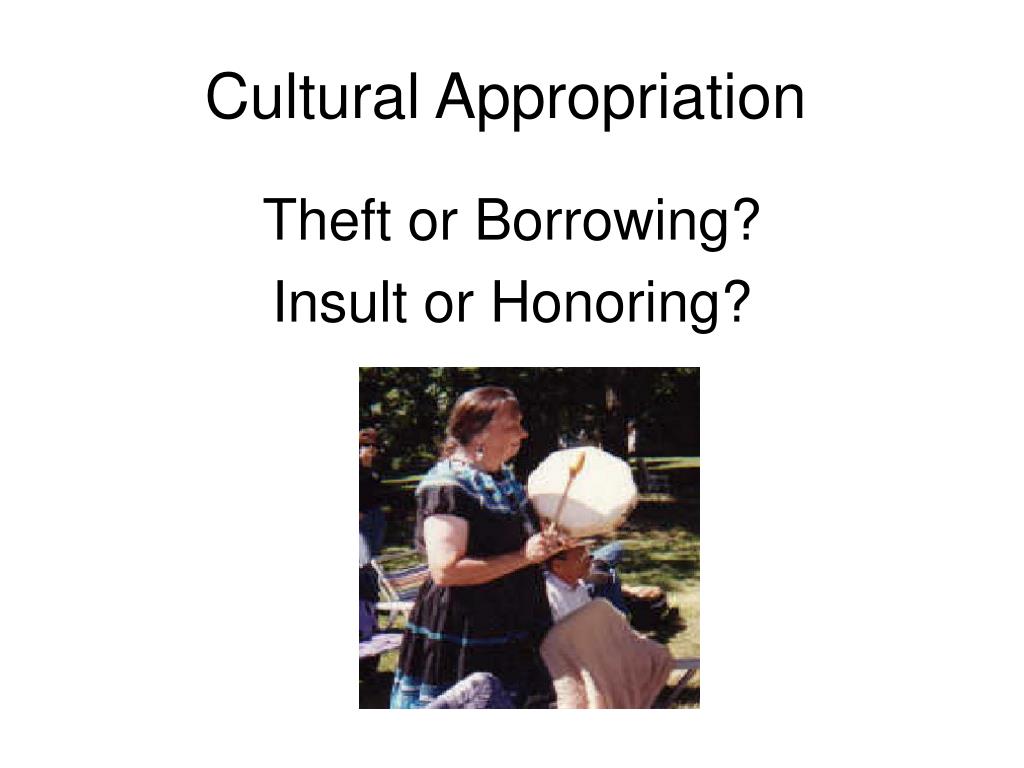 Cultural Appropriation

Theft or Borrowing?

Insult or Honoring?